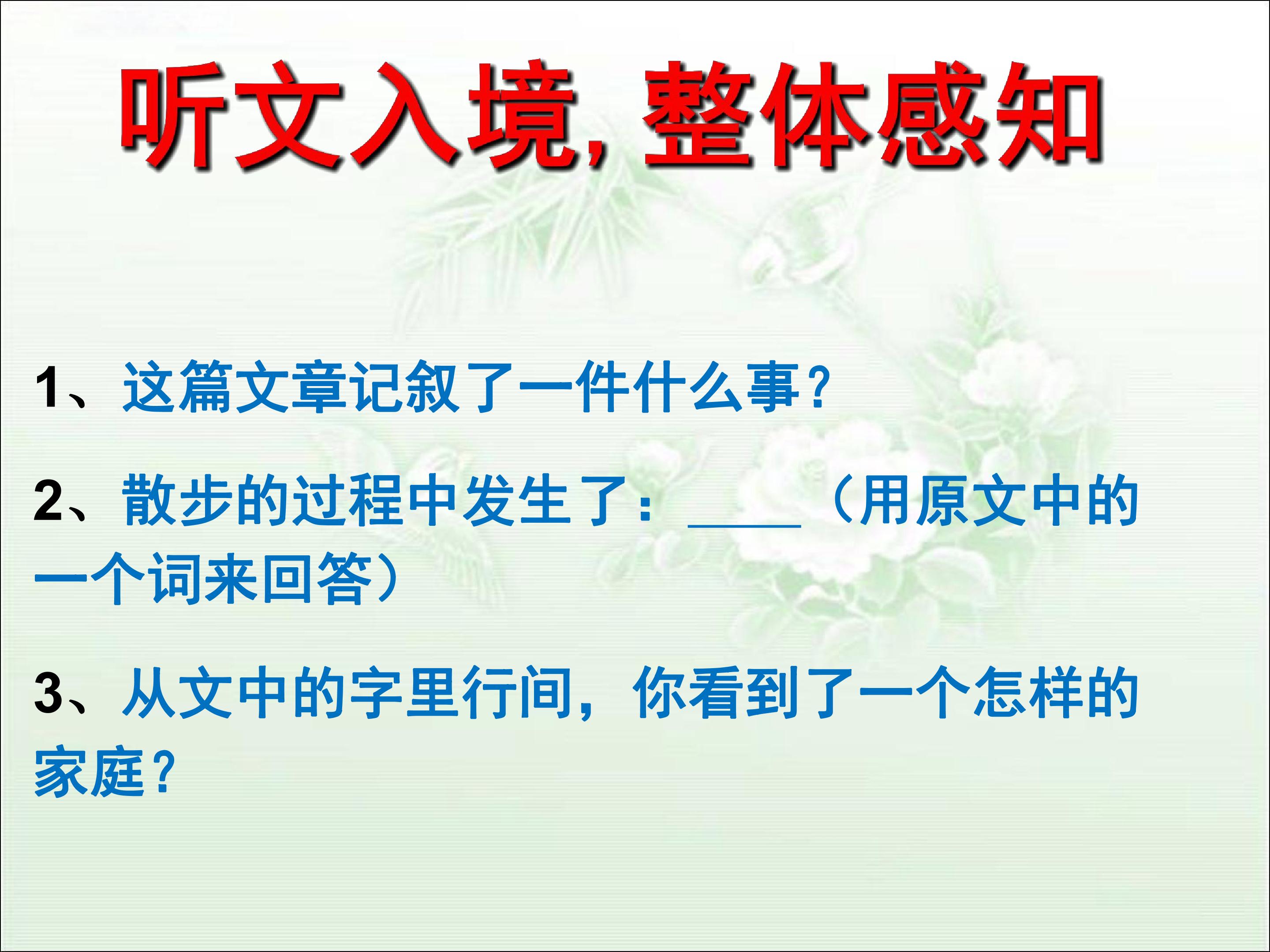 听文入境，整体感知

1、这篇文章记叙了一件什么事？

2、散步的过程中发生了：____（用原文中的一个词来回答）

3、从文中的字里行间，你看到了一个怎样的家庭？